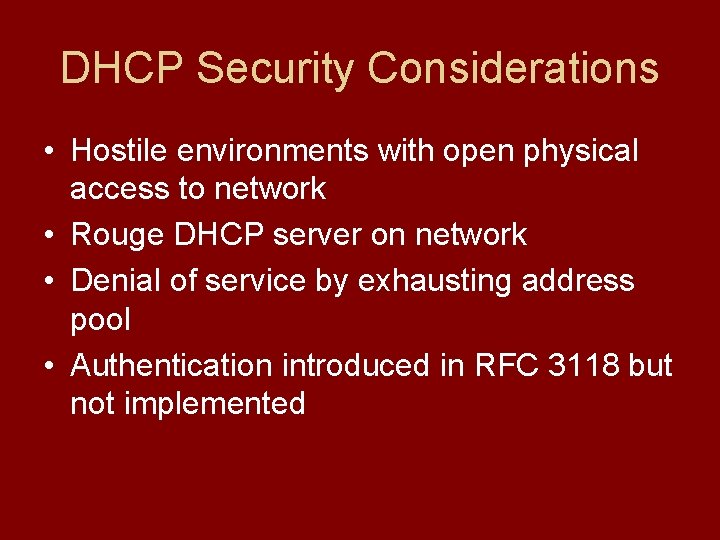 DHCP Security Considerations

• Hostile environments with open physical access to network
• Rouge DHCP server on network
• Denial of service by exhausting address pool
• Authentication introduced in RFC 3118 but not implemented